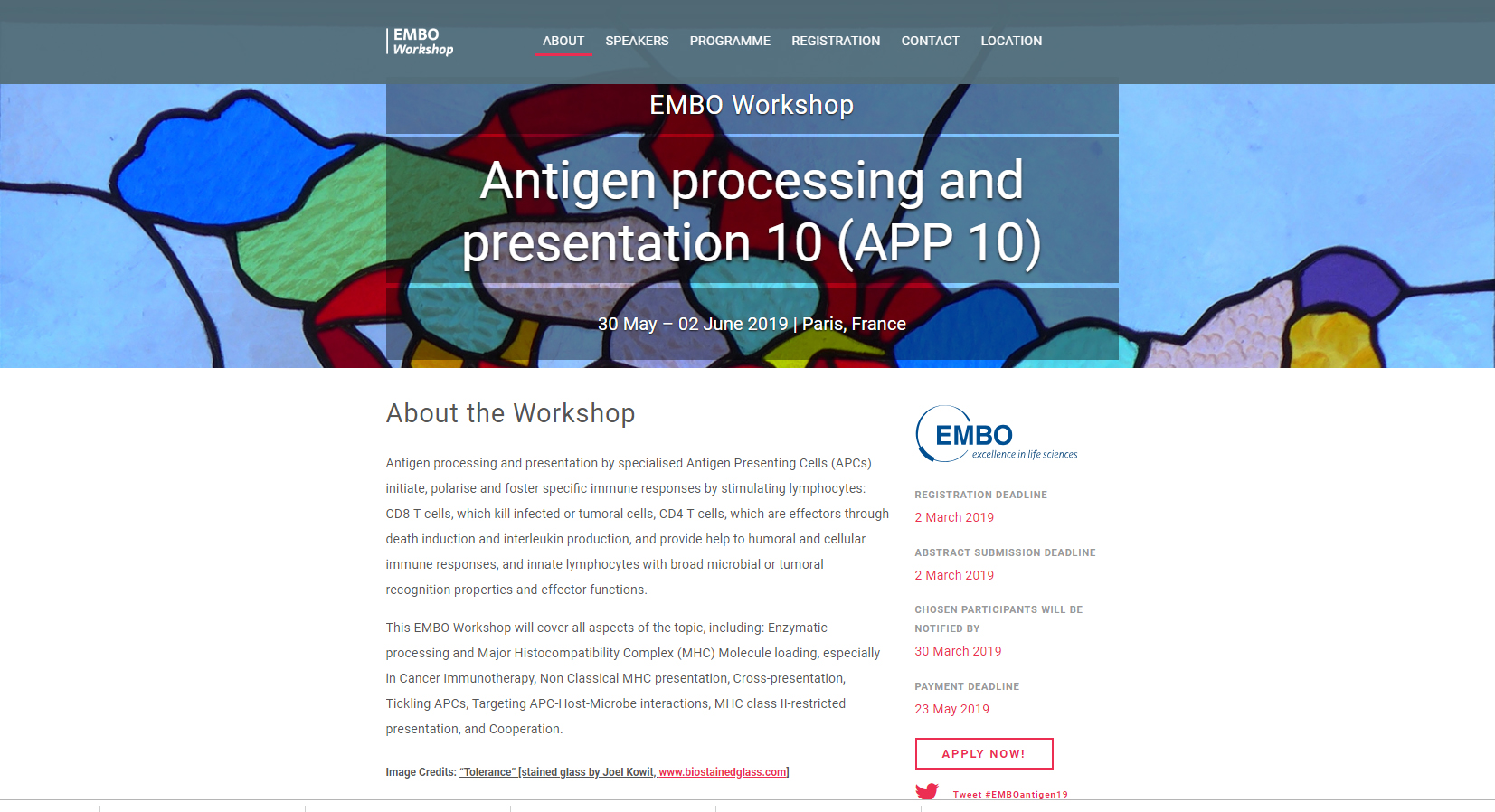 EMBO Workshop

ABOUT SPEAKERS PROGRAMME REGISTRATION CONTACT LOCATION

EMBO Workshop

Antigen processing and presentation 10 (APP 10)

30 May – 02 June 2019 | Paris, France

About the Workshop

Antigen processing and presentation by specialised Antigen Presenting Cells (APCs) initiate, polarise and foster specific immune responses by stimulating lymphocytes: CD8 T cells, which kill infected or tumoral cells, CD4 T cells, which are effectors through death induction and interleukin production, and provide help to humoral and cellular immune responses, and innate lymphocytes with broad microbial or tumoral recognition properties and effector functions.

This EMBO Workshop will cover all aspects of the topic, including: Enzymatic processing and Major Histocompatibility Complex (MHC) Molecule loading, especially in Cancer Immunotherapy, Non Classical MHC presentation, Cross-presentation, Tickling APCs, Targeting APC-Host-Microbe interactions, MHC class II-restricted presentation, and Cooperation.

Image Credits: "Tolerance" [stained glass by Joel Kowit, www.biostainedglass.com]

EMBO
excellence in life sciences

REGISTRATION DEADLINE
2 March 2019

ABSTRACT SUBMISSION DEADLINE
2 March 2019

CHOSEN PARTICIPANTS WILL BE NOTIFIED BY
30 March 2019

PAYMENT DEADLINE
23 May 2019

APPLY NOW!

Tweet #EMBOantigen19